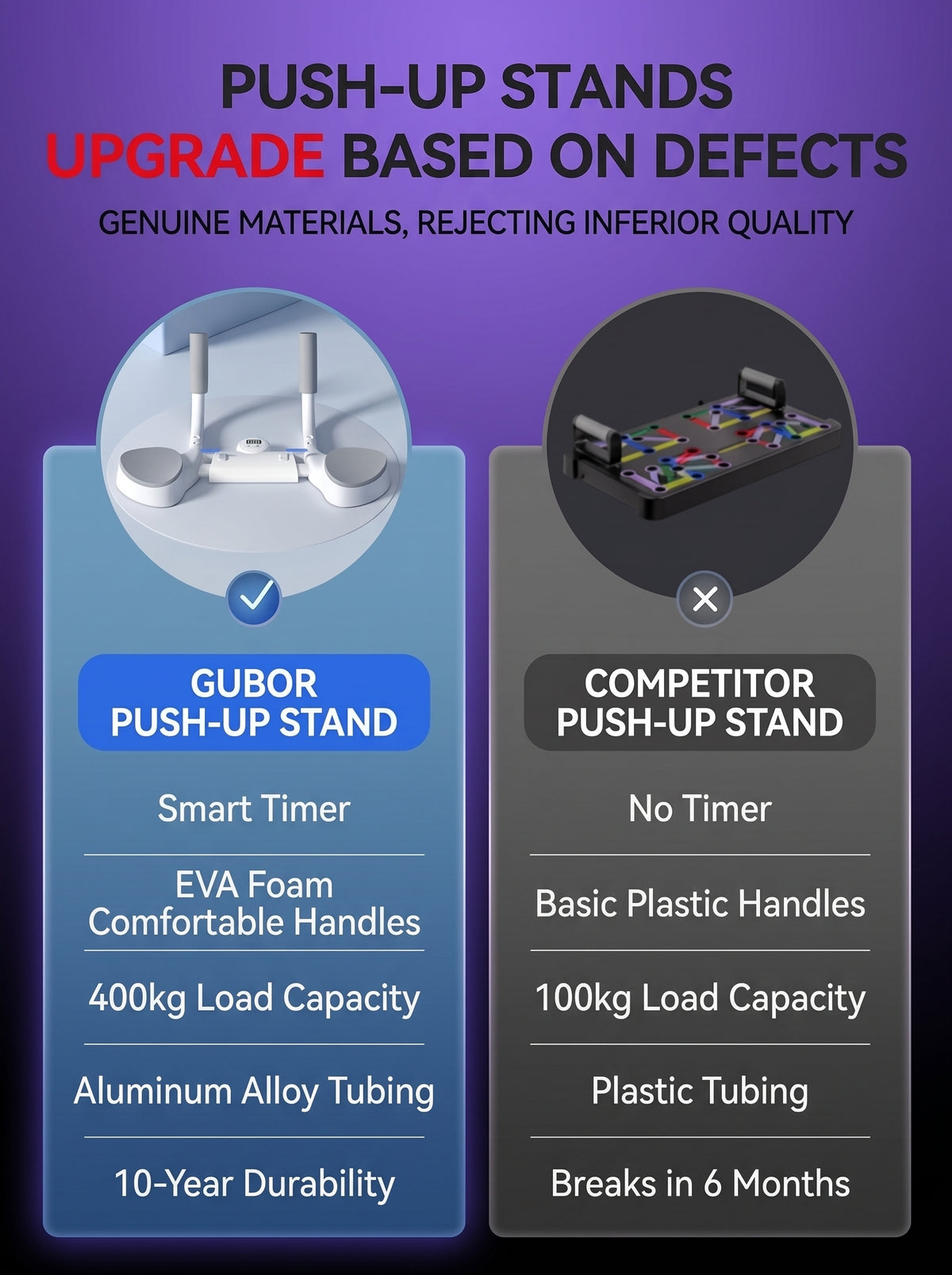 PUSH-UP STANDS
UPGRADE BASED ON DEFECTS
GENUINE MATERIALS, REJECTING INFERIOR QUALITY

GUBOR
PUSH-UP STAND

Smart Timer

EVA Foam Comfortable Handles

400kg Load Capacity

Aluminum Alloy Tubing

10-Year Durability

COMPETITOR
PUSH-UP STAND

No Timer

Basic Plastic Handles

100kg Load Capacity

Plastic Tubing

Breaks in 6 Months